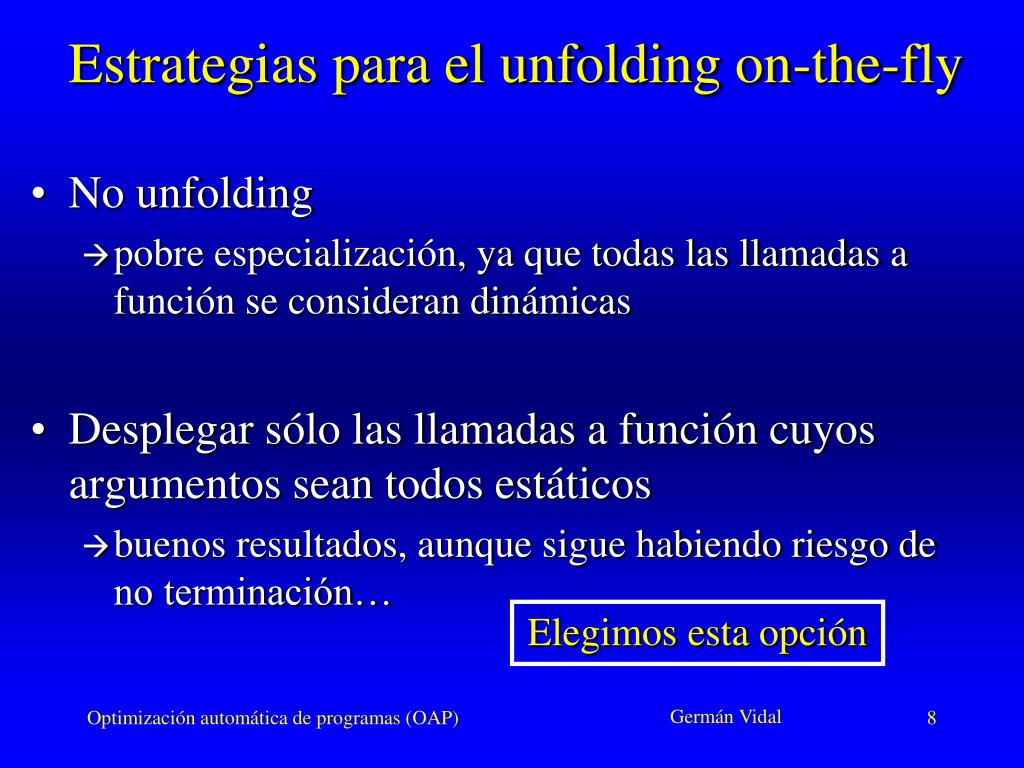 Estrategias para el unfolding on-the-fly

• No unfolding
→ pobre especialización, ya que todas las llamadas a función se consideran dinámicas

• Desplegar sólo las llamadas a función cuyos argumentos sean todos estáticos
→ buenos resultados, aunque sigue habiendo riesgo de no terminación…

Elegimos esta opción

Optimización automática de programas (OAP)

Germán Vidal

8